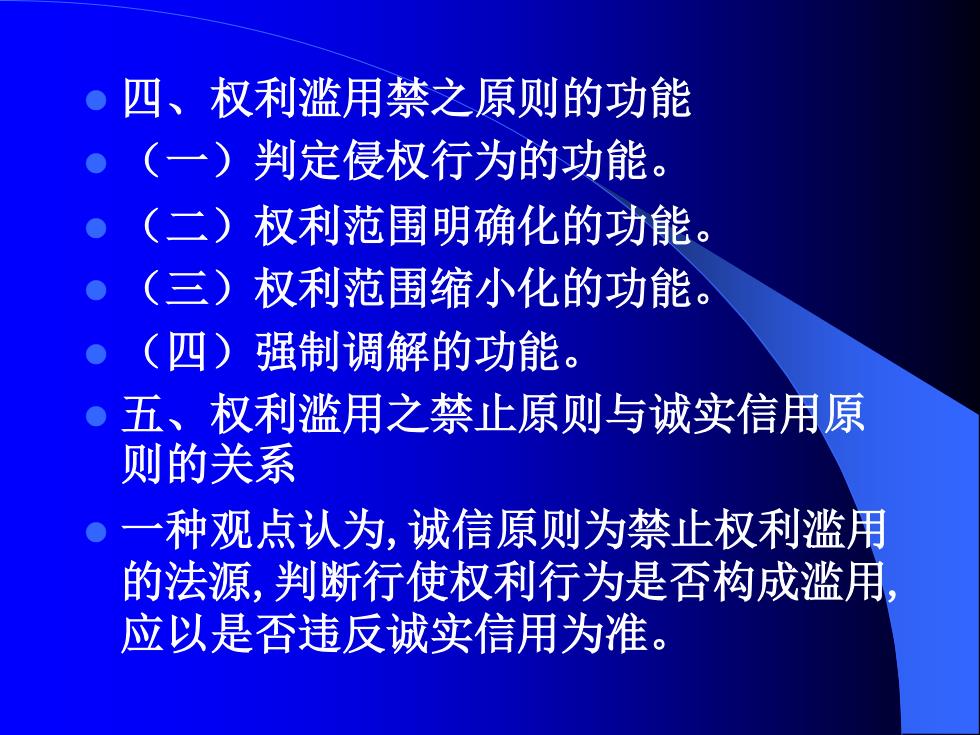 四、权利滥用禁之原则的功能

（一）判定侵权行为的功能。

（二）权利范围明确化的功能。

（三）权利范围缩小化的功能。

（四）强制调解的功能。

五、权利滥用之禁止原则与诚实信用原则的关系

一种观点认为,诚信原则为禁止权利滥用的法源,判断行使权利行为是否构成滥用,应以是否违反诚实信用为准。